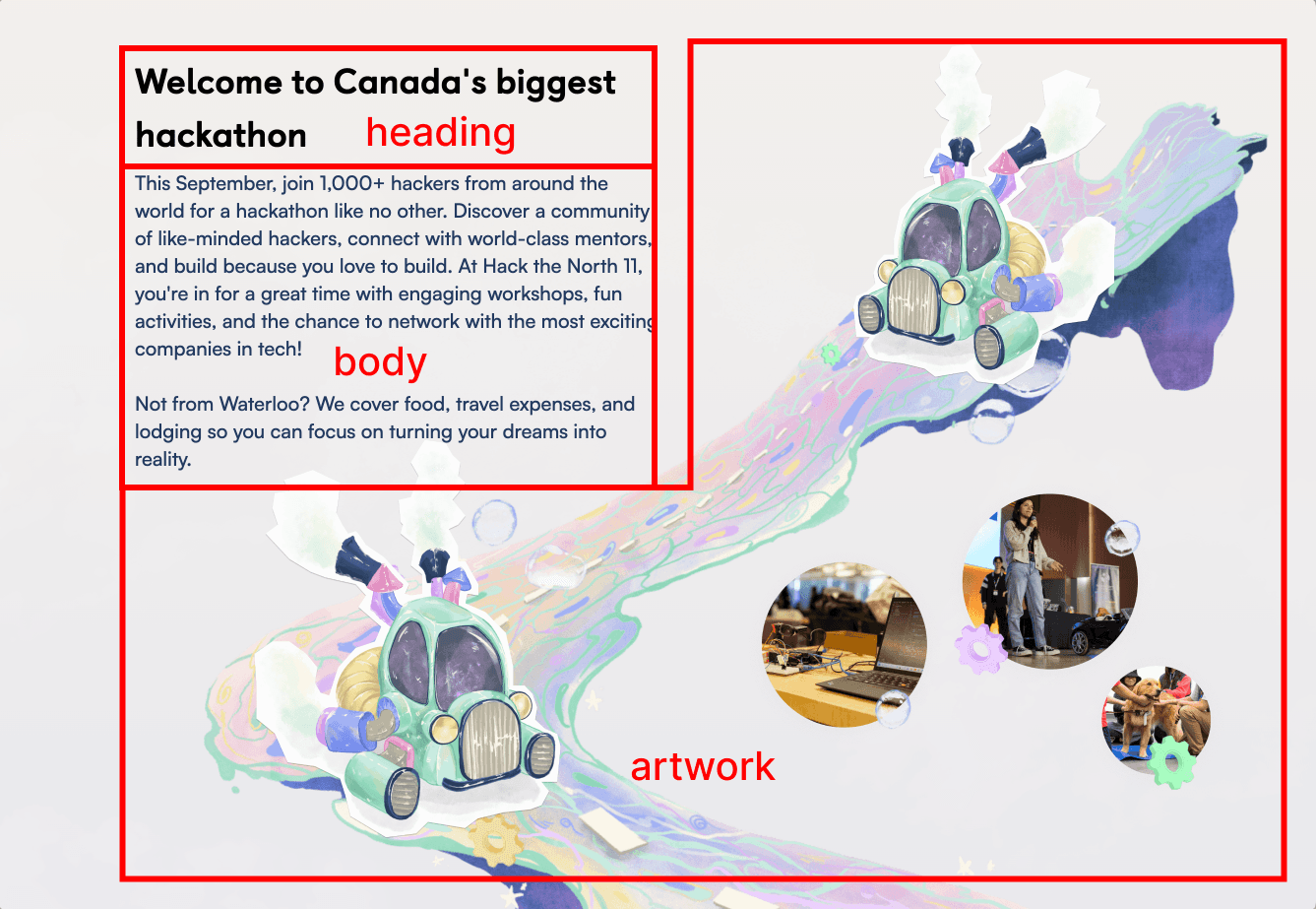 Welcome to Canada's biggest hackathon

heading

This September, join 1,000+ hackers from around the world for a hackathon like no other. Discover a community of like-minded hackers, connect with world-class mentors, and build because you love to build. At Hack the North 11, you're in for a great time with engaging workshops, fun activities, and the chance to network with the most exciting companies in tech!

body

Not from Waterloo? We cover food, travel expenses, and lodging so you can focus on turning your dreams into reality.

artwork